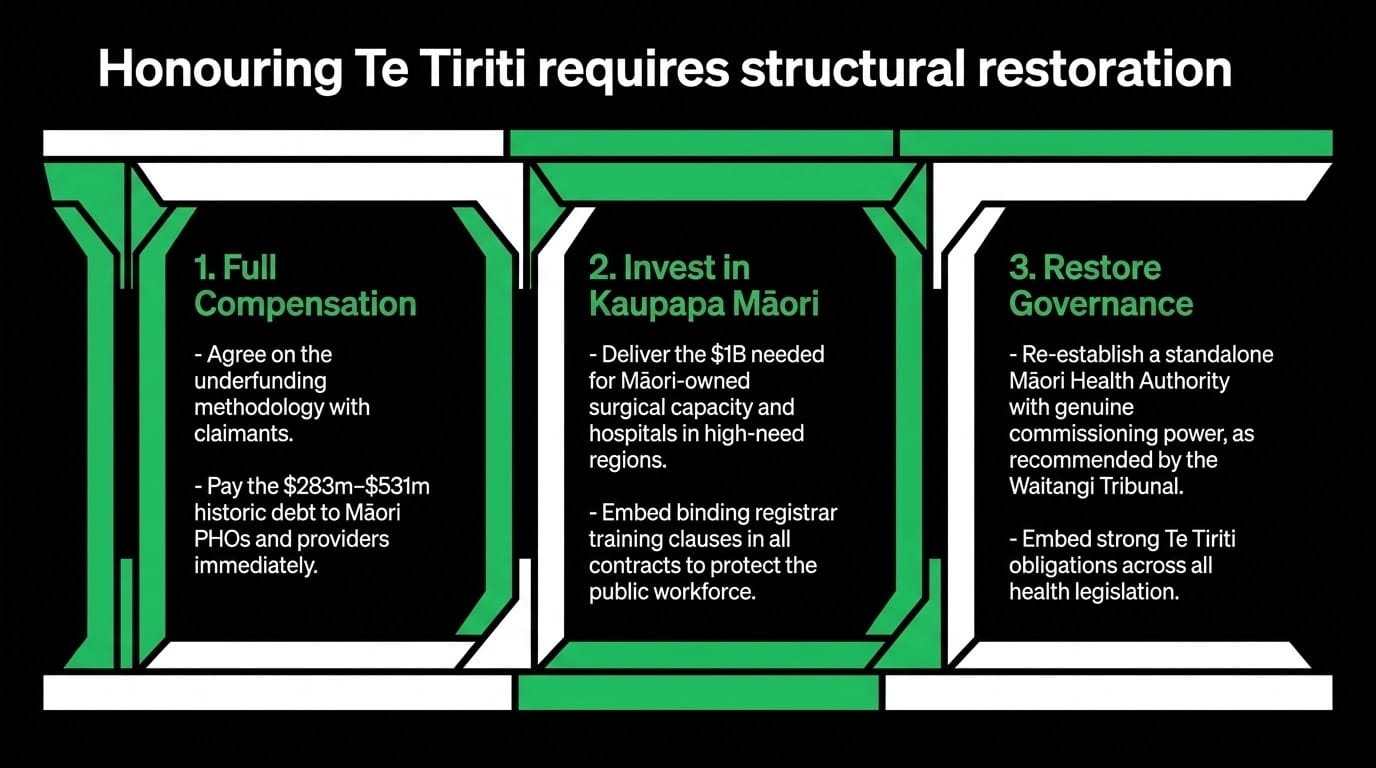 Honouring Te Tiriti requires structural restoration

1. Full Compensation

- Agree on the underfunding methodology with claimants.

- Pay the \$283m–\$531m historic debt to Māori PHOs and providers immediately.

2. Invest in Kaupapa Māori

- Deliver the \$1B needed for Māori-owned surgical capacity and hospitals in high-need regions.

- Embed binding registrar training clauses in all contracts to protect the public workforce.

3. Restore Governance

- Re-establish a standalone Māori Health Authority with genuine commissioning power, as recommended by the Waitangi Tribunal.

- Embed strong Te Tiriti obligations across all health legislation.